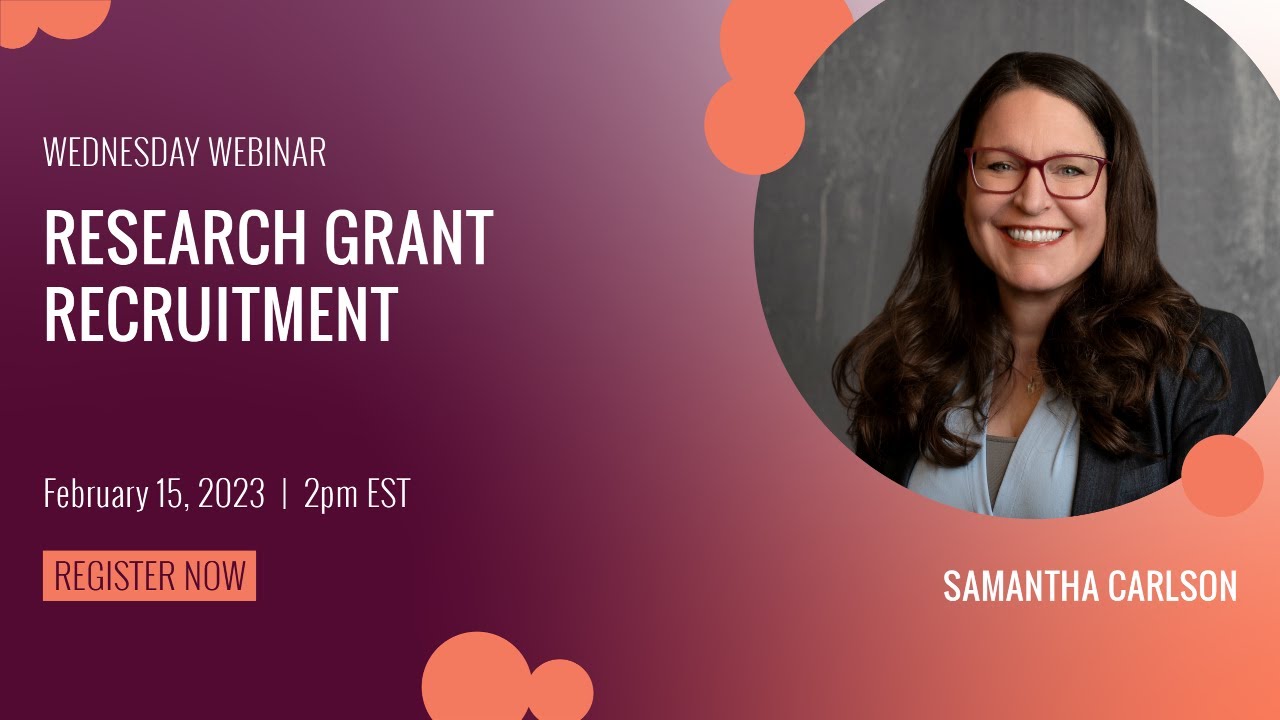 WEDNESDAY WEBINAR

RESEARCH GRANT RECRUITMENT

February 15, 2023 | 2pm EST

REGISTER NOW

SAMANTHA CARLSON